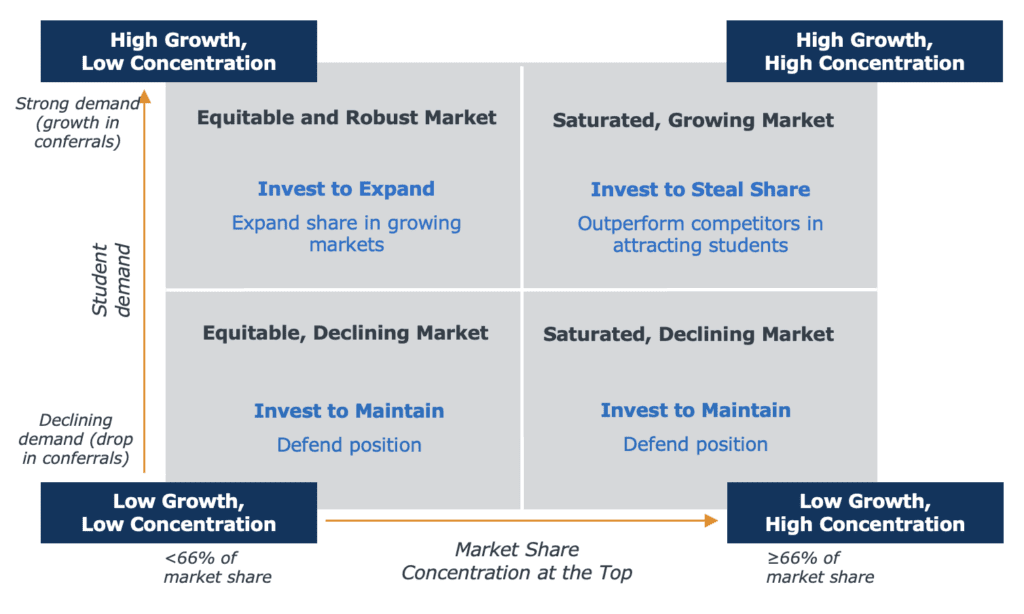 High Growth, Low Concentration

High Growth, High Concentration

Strong demand (growth in conferrals)

Student demand

Declining demand (drop in conferrals)

Equitable and Robust Market

Invest to Expand

Expand share in growing markets

Saturated, Growing Market

Invest to Steal Share

Outperform competitors in attracting students

Equitable, Declining Market

Invest to Maintain

Defend position

Saturated, Declining Market

Invest to Maintain

Defend position

Low Growth, Low Concentration

Low Growth, High Concentration

<66% of market share

Market Share Concentration at the Top

≥66% of market share